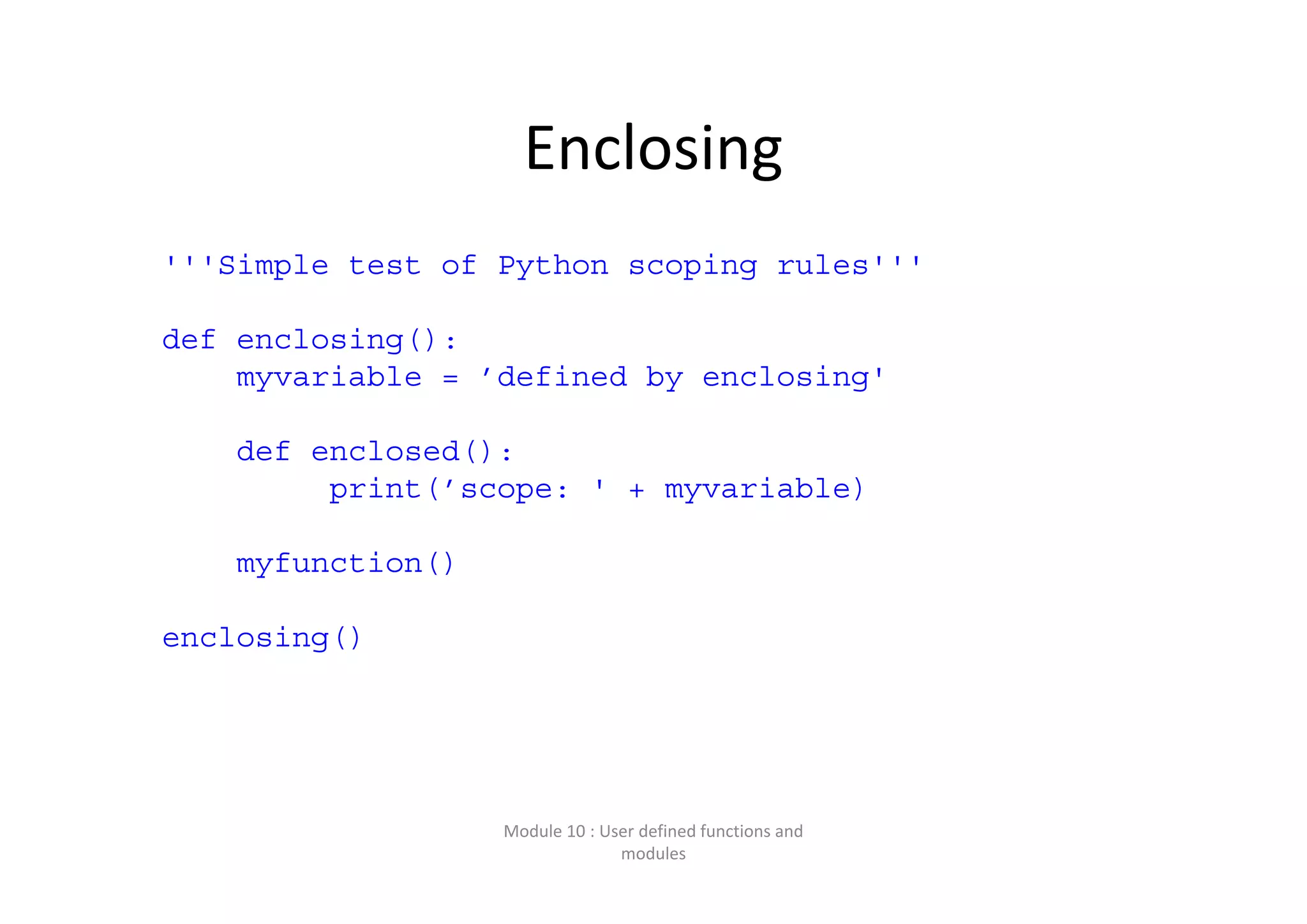 Enclosing

'''Simple test of Python scoping rules'''

def enclosing():
    myvariable = ’defined by enclosing'

    def enclosed():
        print(’scope: ' + myvariable)

    myfunction()

enclosing()

Module 10 : User defined functions and modules